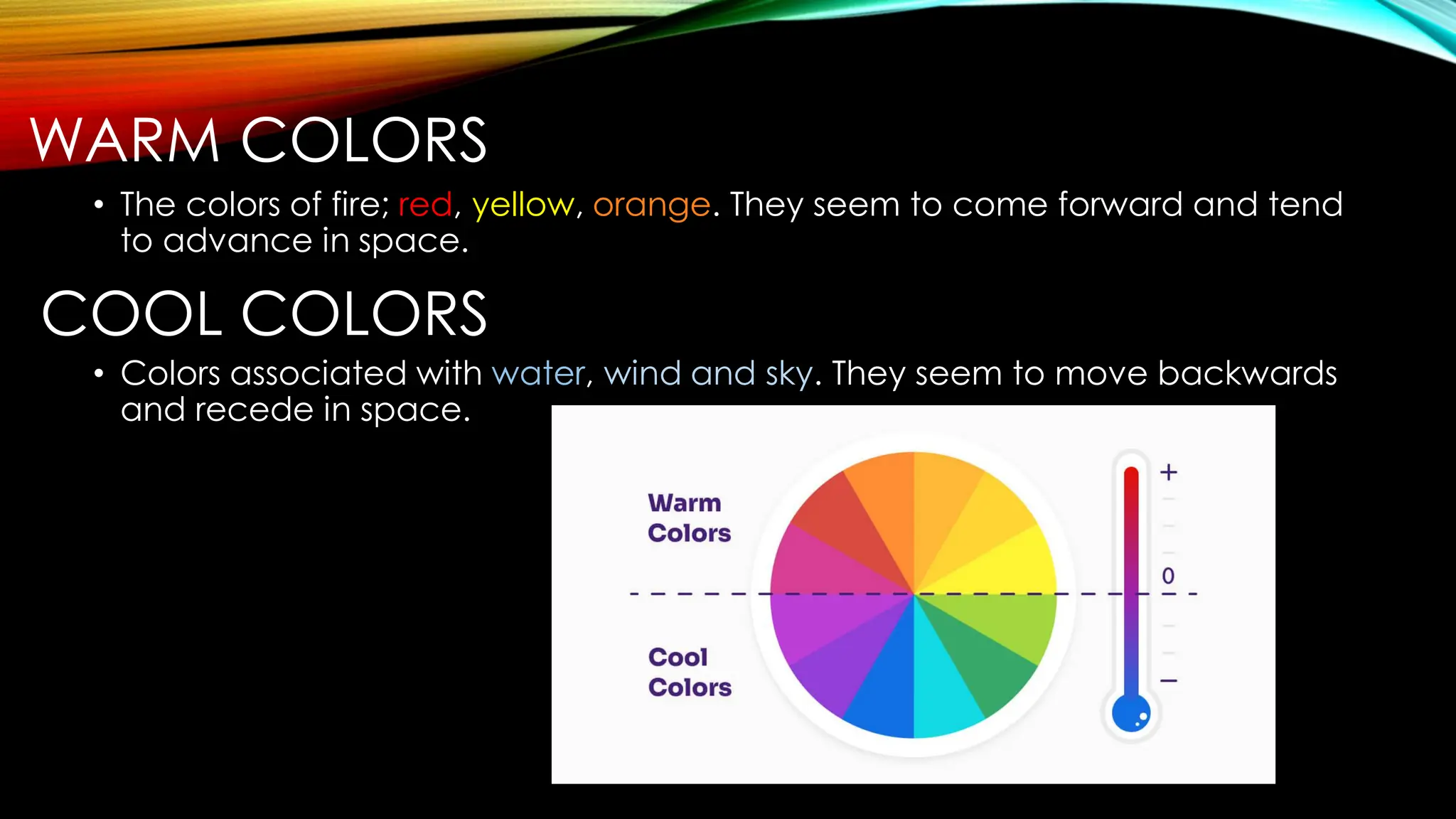 WARM COLORS

• The colors of fire; red, yellow, orange. They seem to come forward and tend to advance in space.

COOL COLORS

• Colors associated with water, wind and sky. They seem to move backwards and recede in space.

Warm Colors

Cool Colors

+

0

−